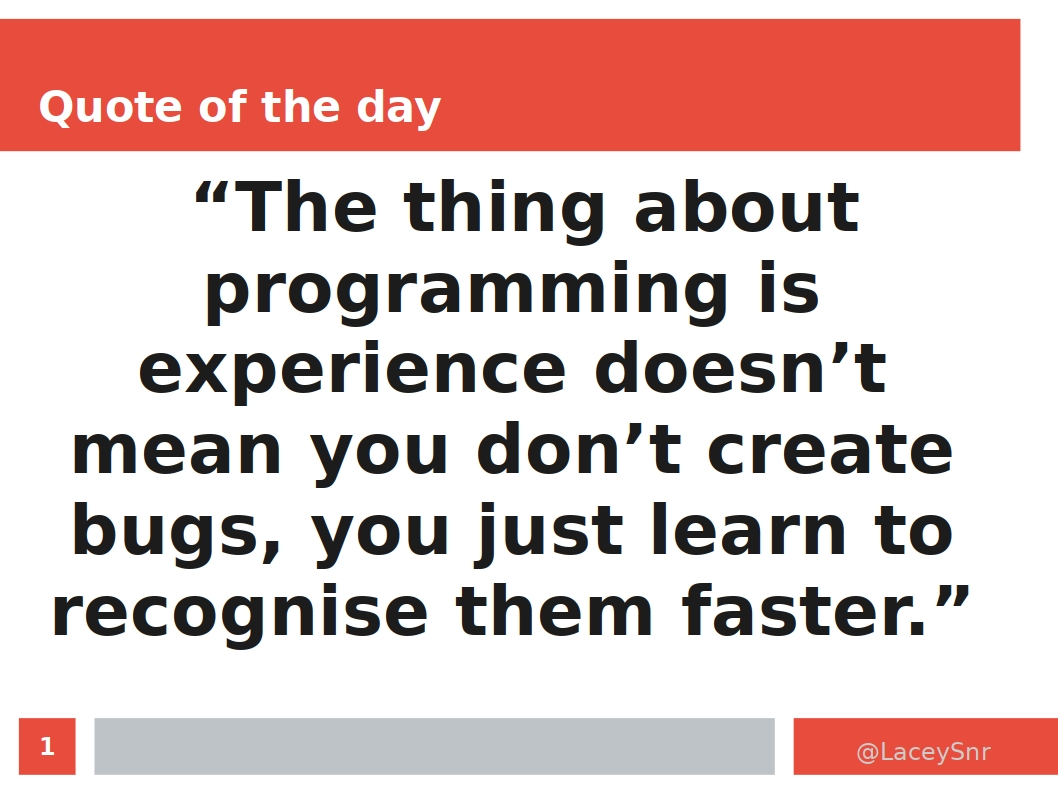 Quote of the day

“The thing about programming is experience doesn’t mean you don’t create bugs, you just learn to recognise them faster.”

1

@LaceySnr